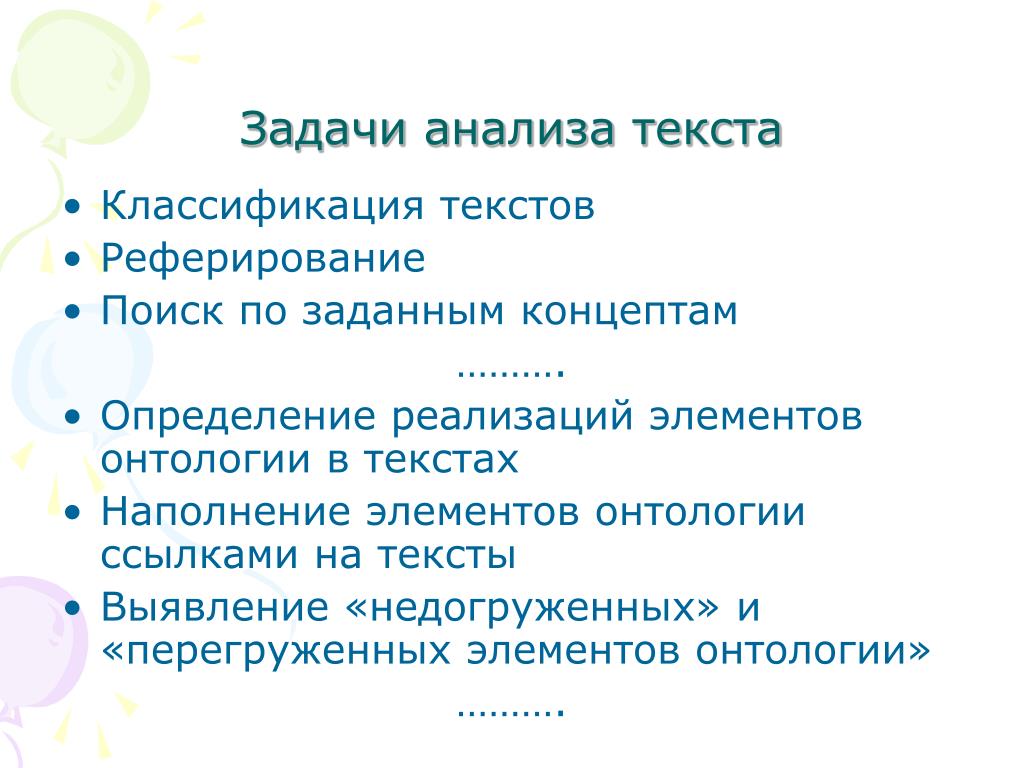 Задачи анализа текста

• Классификация текстов
• Реферирование
• Поиск по заданным концептам

……….

• Определение реализаций элементов онтологии в текстах
• Наполнение элементов онтологии ссылками на тексты
• Выявление «недогруженных» и «перегруженных элементов онтологии»

……….